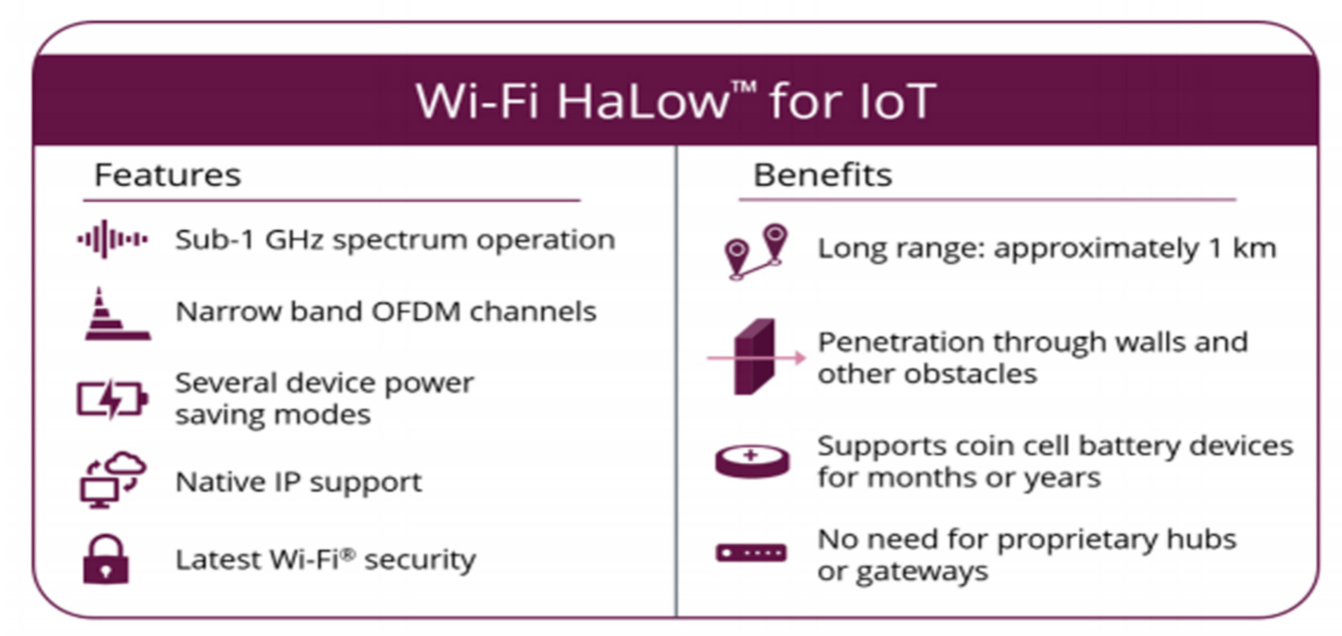 Wi-Fi HaLow™ for IoT

Features

Sub-1 GHz spectrum operation

Narrow band OFDM channels

Several device power saving modes

Native IP support

Latest Wi-Fi® security

Benefits

Long range: approximately 1 km

Penetration through walls and other obstacles

Supports coin cell battery devices for months or years

No need for proprietary hubs or gateways